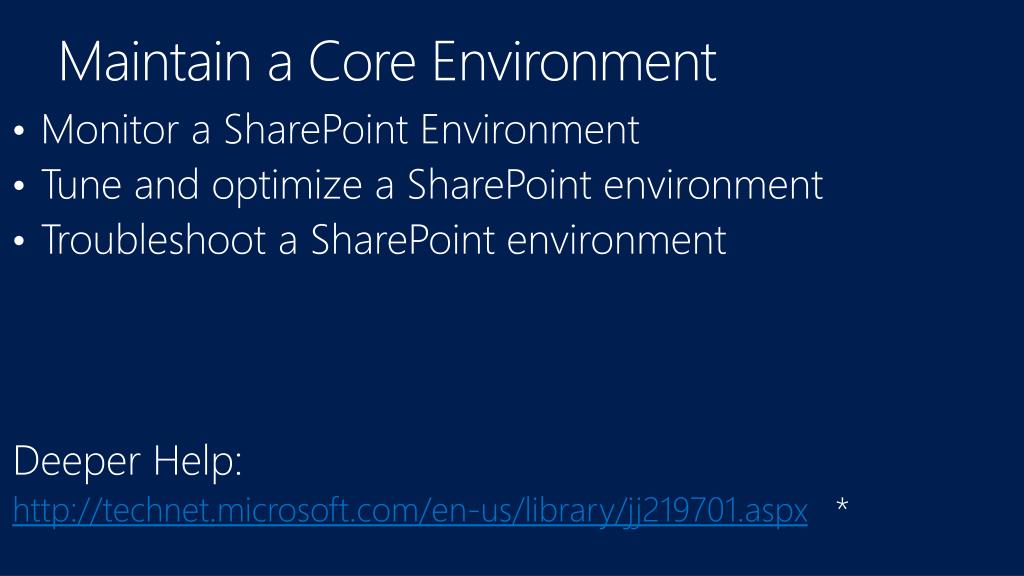 Maintain a Core Environment

• Monitor a SharePoint Environment
• Tune and optimize a SharePoint environment
• Troubleshoot a SharePoint environment

Deeper Help:
http://technet.microsoft.com/en-us/library/jj219701.aspx *